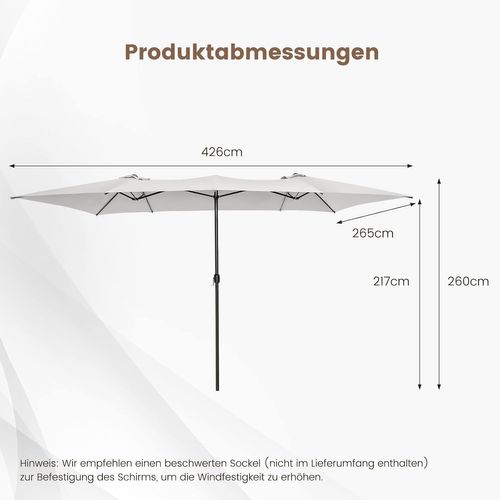 Produktabmessungen

426cm

265cm

217cm

260cm

Hinweis: Wir empfehlen einen beschwerten Sockel (nicht im Lieferumfang enthalten) zur Befestigung des Schirms, um die Windfestigkeit zu erhöhen.